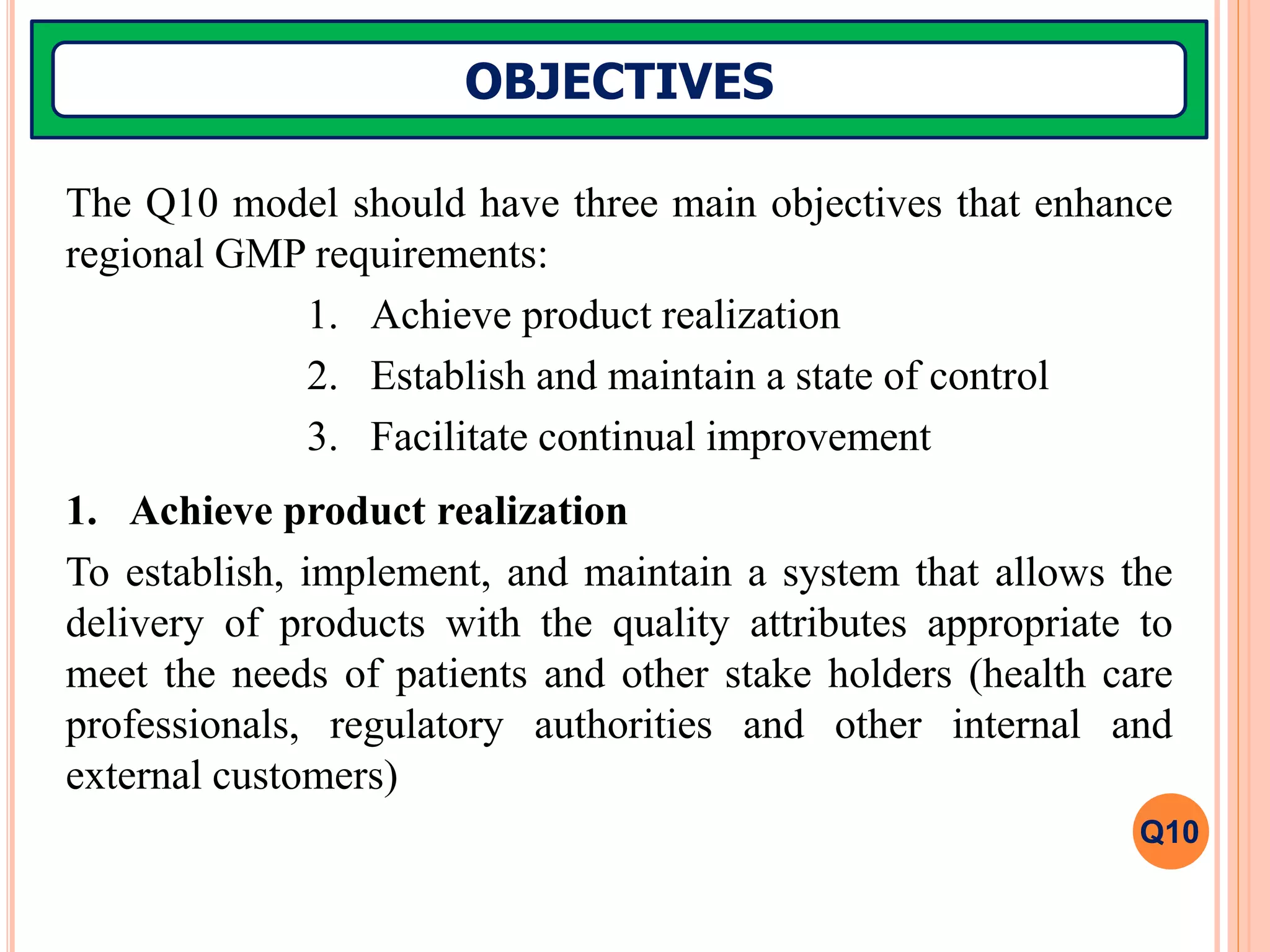 OBJECTIVES

The Q10 model should have three main objectives that enhance regional GMP requirements:

1. Achieve product realization
2. Establish and maintain a state of control
3. Facilitate continual improvement

1. Achieve product realization

To establish, implement, and maintain a system that allows the delivery of products with the quality attributes appropriate to meet the needs of patients and other stake holders (health care professionals, regulatory authorities and other internal and external customers)

Q10